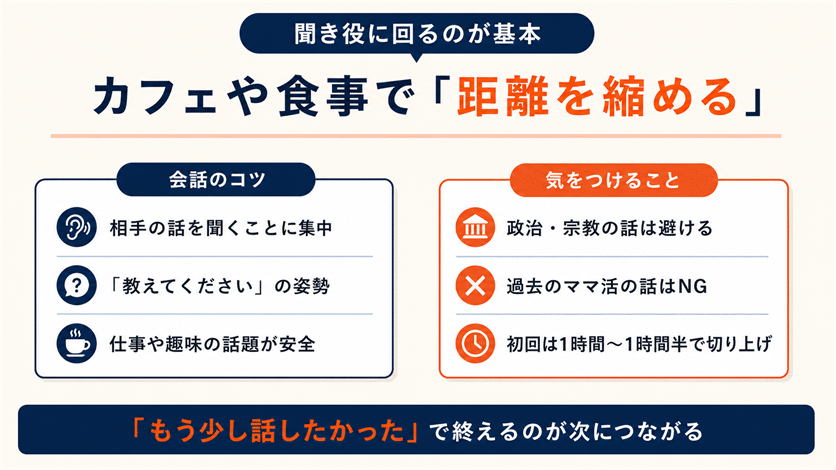 聞き役に回るのが基本

カフェや食事で「距離を縮める」

会話のコツ

相手の話を聞くことに集中

「教えてください」の姿勢

仕事や趣味の話題が安全

気をつけること

政治・宗教の話は避ける

過去のママ活の話はNG

初回は1時間〜1時間半で切り上げ

「もう少し話したかった」で終えるのが次につながる